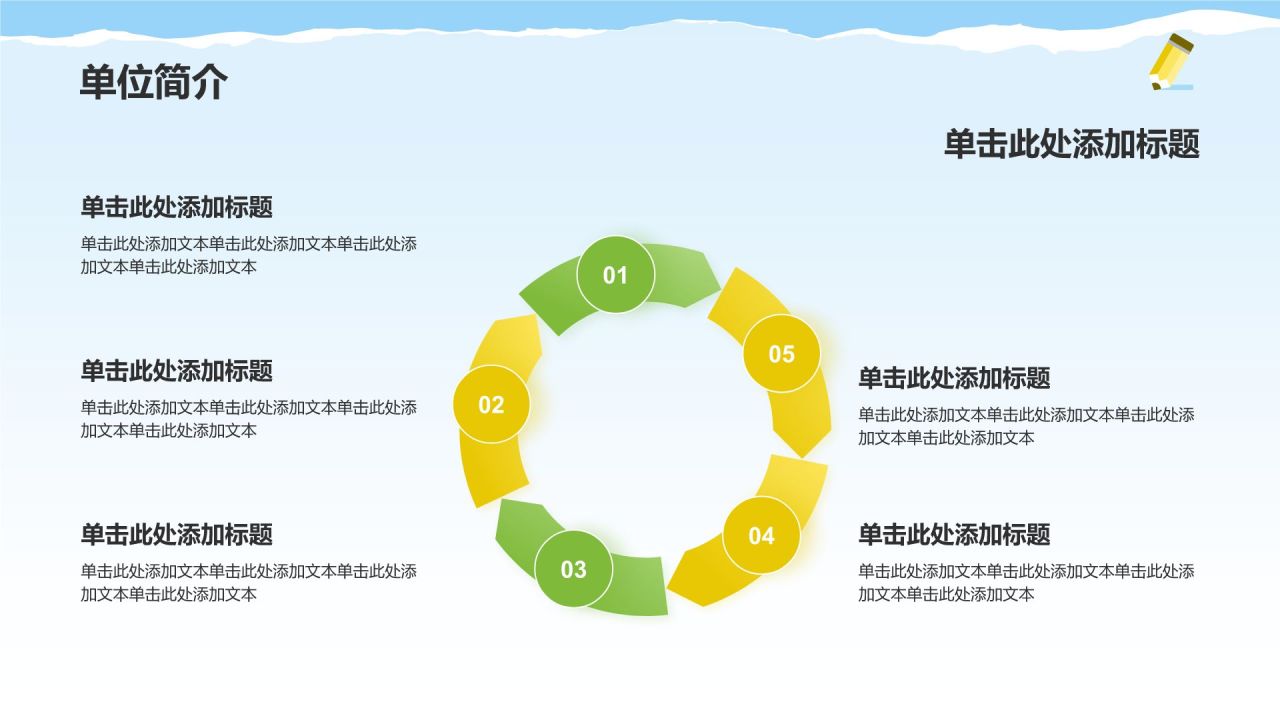 单位简介

单击此处添加标题

单击此处添加标题

单击此处添加文本单击此处添加文本单击此处添加文本单击此处添加文本

单击此处添加标题

单击此处添加文本单击此处添加文本单击此处添加文本单击此处添加文本

单击此处添加标题

单击此处添加文本单击此处添加文本单击此处添加文本单击此处添加文本

01

02

03

04

05

单击此处添加标题

单击此处添加文本单击此处添加文本单击此处添加文本单击此处添加文本

单击此处添加标题

单击此处添加文本单击此处添加文本单击此处添加文本单击此处添加文本